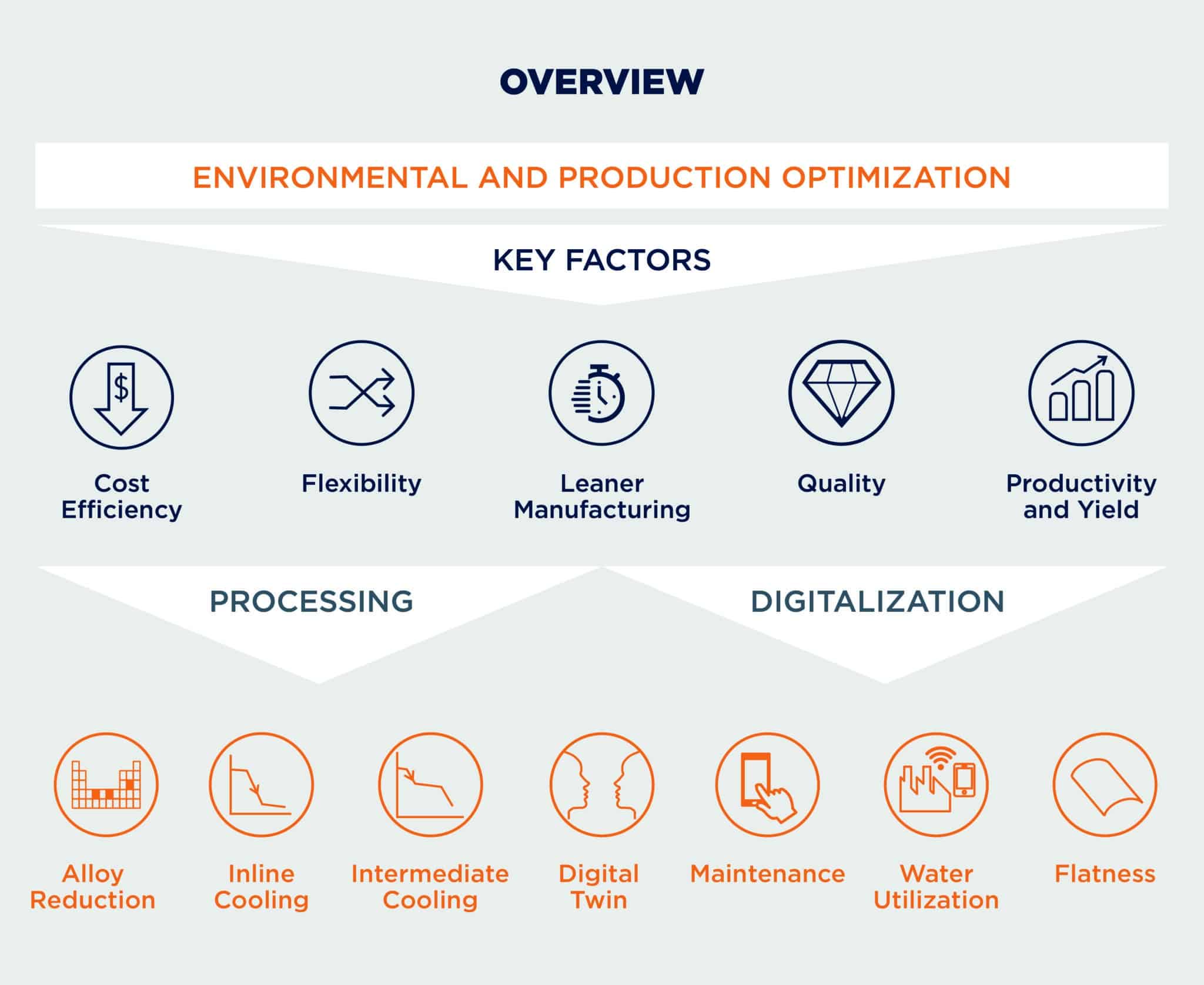 OVERVIEW

ENVIRONMENTAL AND PRODUCTION OPTIMIZATION

KEY FACTORS

$

Cost Efficiency

Flexibility

Leaner Manufacturing

Quality

Productivity and Yield

PROCESSING

DIGITALIZATION

Alloy Reduction

Inline Cooling

Intermediate Cooling

Digital Twin

Maintenance

Water Utilization

Flatness